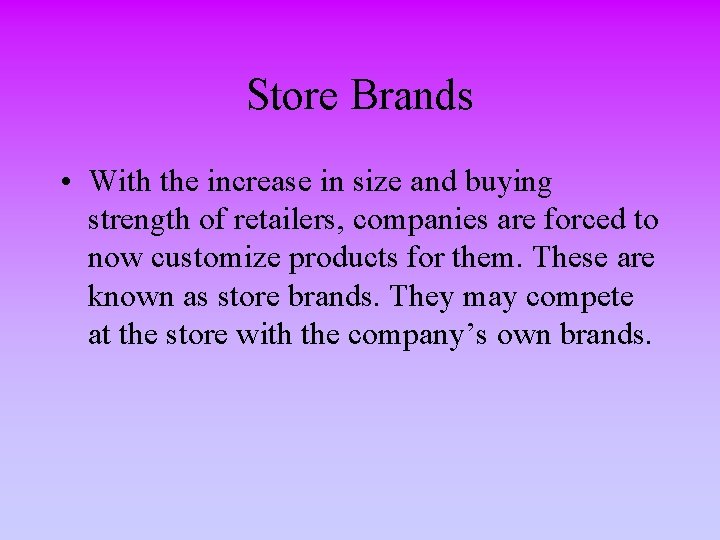 Store Brands

• With the increase in size and buying strength of retailers, companies are forced to now customize products for them. These are known as store brands. They may compete at the store with the company’s own brands.